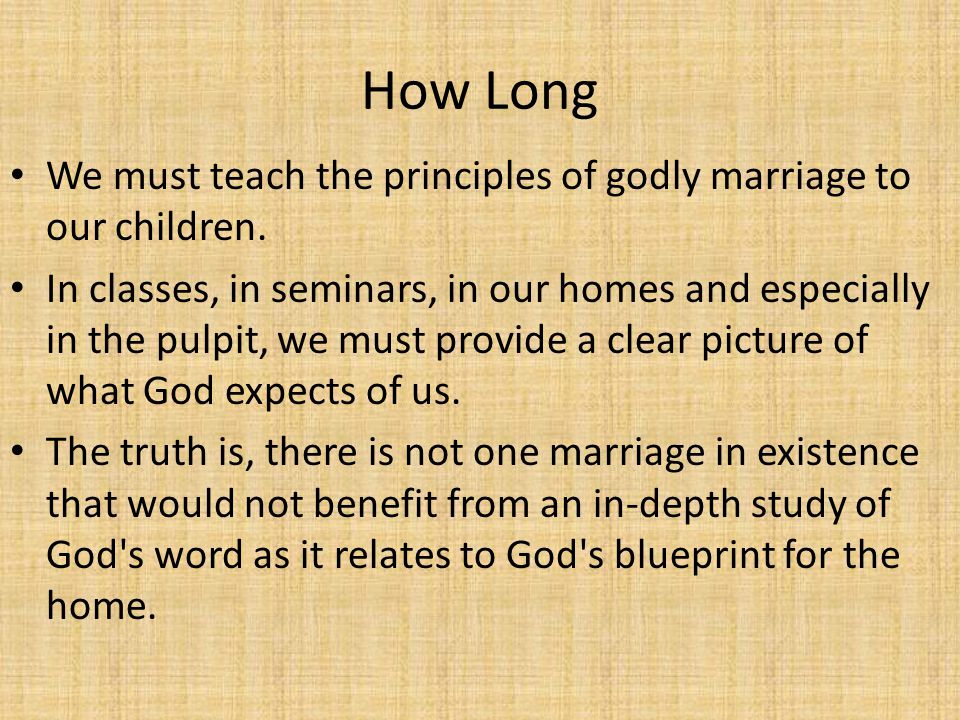 How Long

• We must teach the principles of godly marriage to our children.

• In classes, in seminars, in our homes and especially in the pulpit, we must provide a clear picture of what God expects of us.

• The truth is, there is not one marriage in existence that would not benefit from an in-depth study of God's word as it relates to God's blueprint for the home.